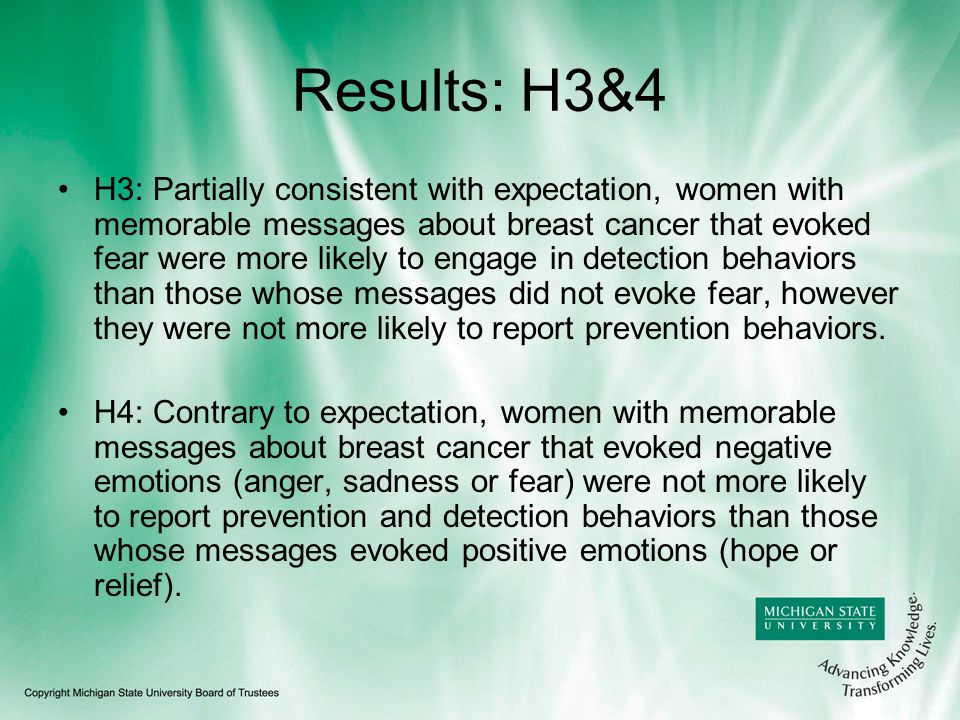 Results: H3&4

• H3: Partially consistent with expectation, women with memorable messages about breast cancer that evoked fear were more likely to engage in detection behaviors than those whose messages did not evoke fear, however they were not more likely to report prevention behaviors.

• H4: Contrary to expectation, women with memorable messages about breast cancer that evoked negative emotions (anger, sadness or fear) were not more likely to report prevention and detection behaviors than those whose messages evoked positive emotions (hope or relief).

MICHIGAN STATE UNIVERSITY

Advancing Knowledge. Transforming Lives.

Copyright Michigan State University Board of Trustees